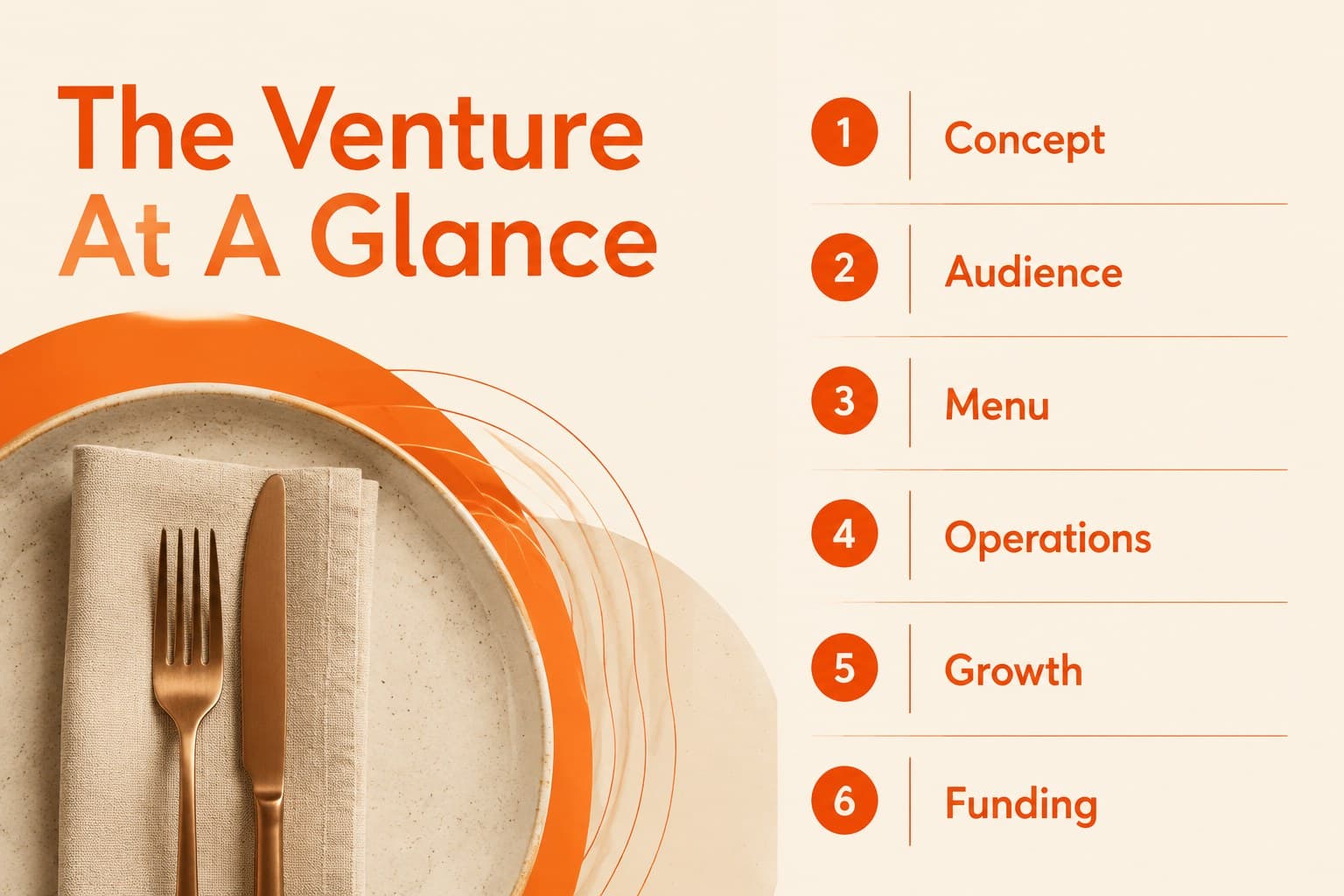 The Venture At A Glance

1 Concept
2 Audience
3 Menu
4 Operations
5 Growth
6 Funding